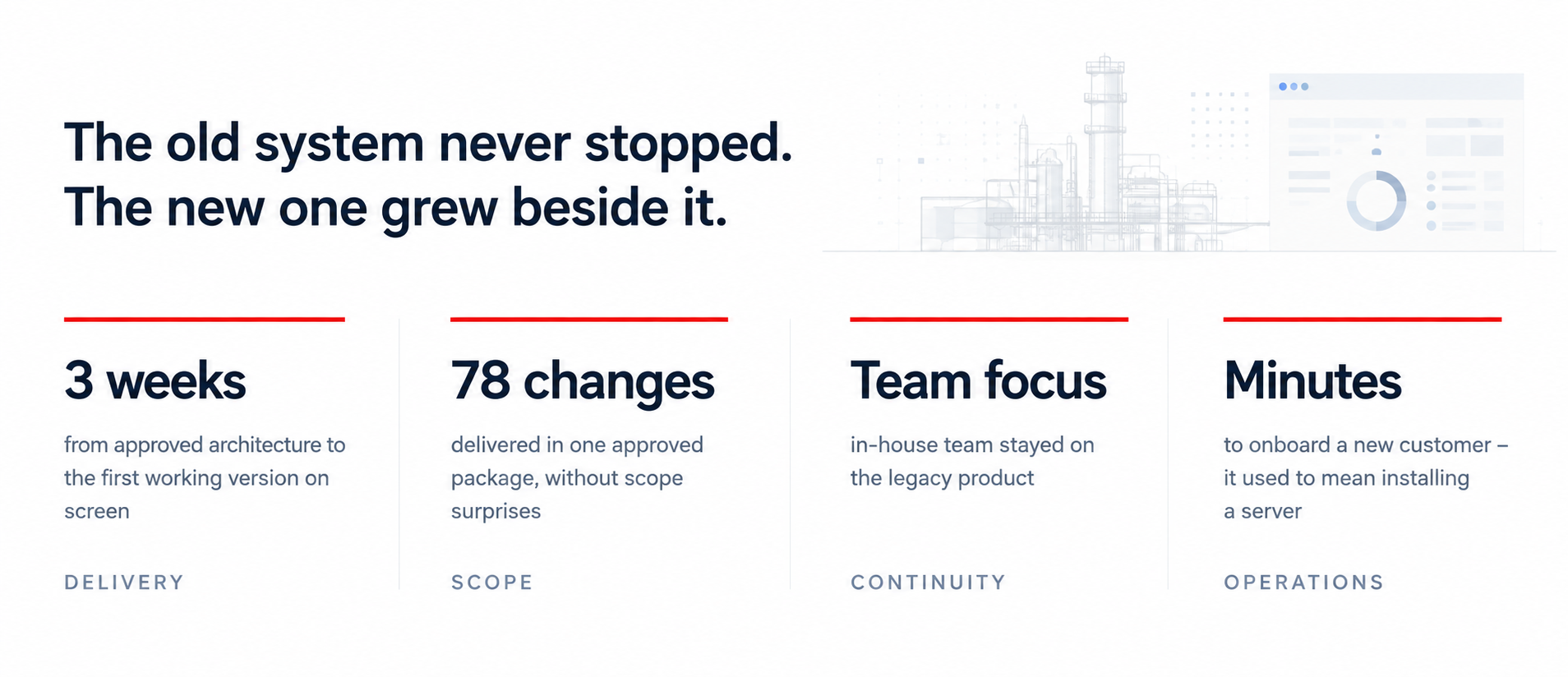 The old system never stopped.
The new one grew beside it.

3 weeks

from approved architecture to the first working version on screen

DELIVERY

78 changes

delivered in one approved package, without scope surprises

SCOPE

Team focus

in-house team stayed on the legacy product

CONTINUITY

Minutes

to onboard a new customer – it used to mean installing a server

OPERATIONS